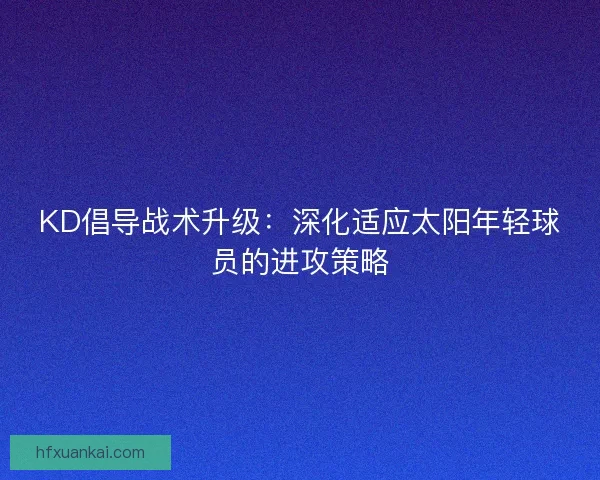 KD倡导战术升级：深化适应太阳年轻球员的进攻策略

hfxuankai.com